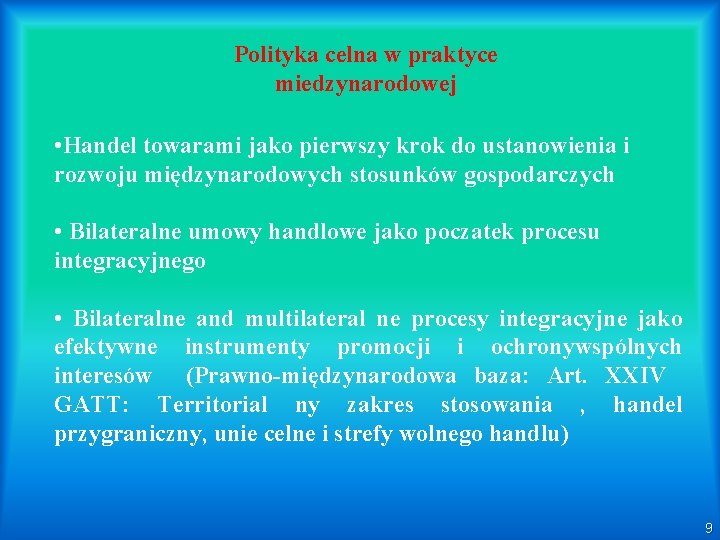 Polityka celna w praktyce miedzynarodowej

•Handel towarami jako pierwszy krok do ustanowienia i rozwoju międzynarodowych stosunków gospodarczych

• Bilateralne umowy handlowe jako poczatek procesu integracyjnego

• Bilateralne and multilateral ne procesy integracyjne jako efektywne instrumenty promocji i ochronywspólnych interesów (Prawno-międzynarodowa baza: Art. XXIV GATT: Territorial ny zakres stosowania , handel przygraniczny, unie celne i strefy wolnego handlu)

9